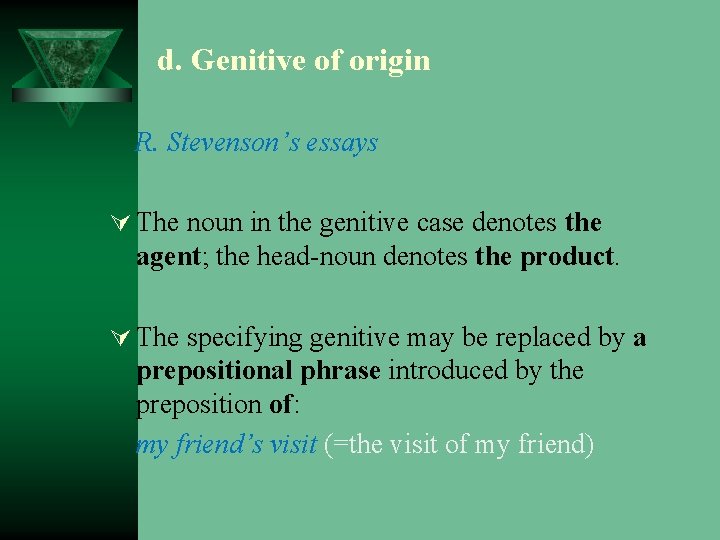 d. Genitive of origin

R. Stevenson's essays

The noun in the genitive case denotes the agent; the head-noun denotes the product.

The specifying genitive may be replaced by a prepositional phrase introduced by the preposition of:

my friend's visit (=the visit of my friend)